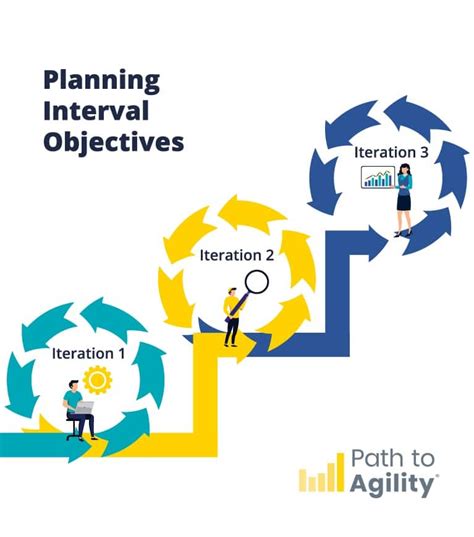 Planning Interval Objectives

Iteration 3

Iteration 2

Iteration 1

Path to Agility®